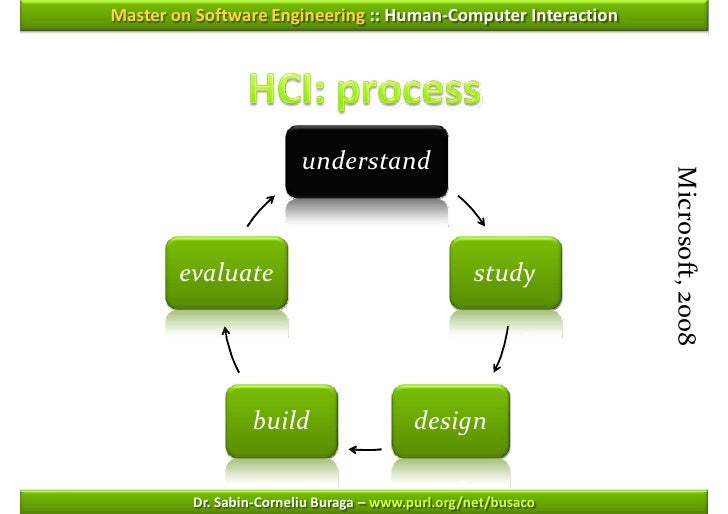 Master on Software Engineering :: Human-Computer Interaction

HCI: process

understand

study

design

build

evaluate

Microsoft, 2008

Dr. Sabin-Corneliu Buraga – www.purl.org/net/busaco